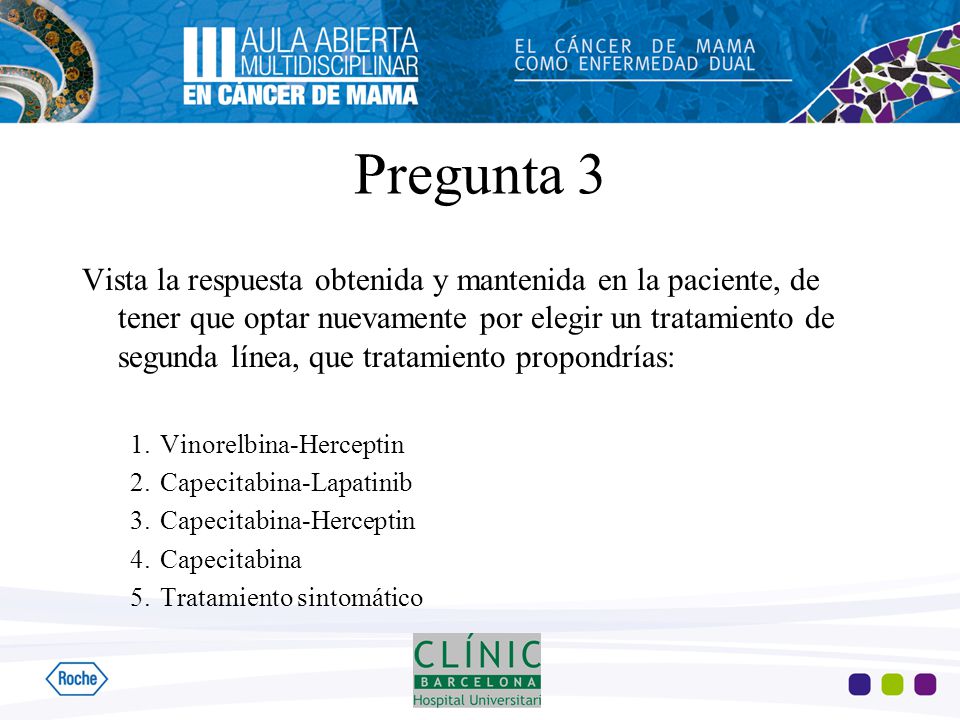 III AULA ABIERTA MULTIDISCIPLINAR EN CÁNCER DE MAMA

EL CÁNCER DE MAMA COMO ENFERMEDAD DUAL

Pregunta 3

Vista la respuesta obtenida y mantenida en la paciente, de tener que optar nuevamente por elegir un tratamiento de segunda línea, que tratamiento propondrías:

1. Vinorelbina-Herceptin
2. Capecitabina-Lapatinib
3. Capecitabina-Herceptin
4. Capecitabina
5. Tratamiento sintomático

Roche

CLÍNIC BARCELONA Hospital Universitari